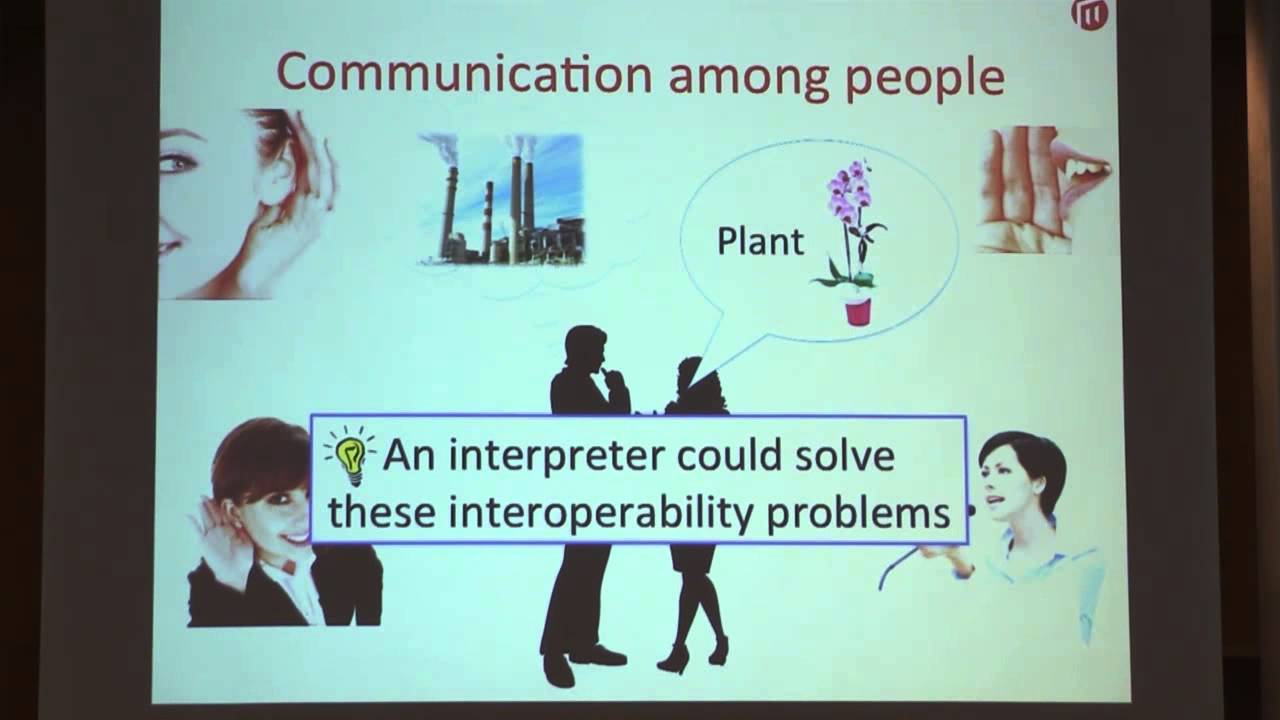 Communication among people

Plant

An interpreter could solve these interoperability problems